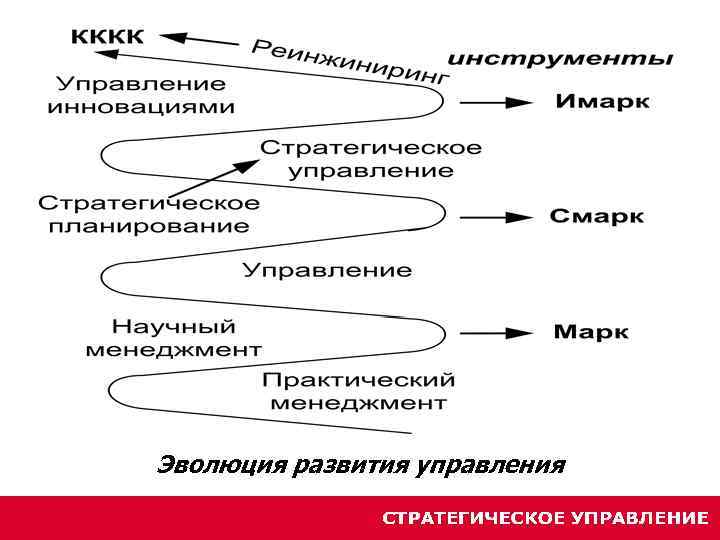 КККК

Реинжиниринг

инструменты

Управление инновациями

Имарк

Стратегическое управление

Стратегическое планирование

Смарк

Управление

Научный менеджмент

Марк

Практический менеджмент

Эволюция развития управления

СТРАТЕГИЧЕСКОЕ УПРАВЛЕНИЕ